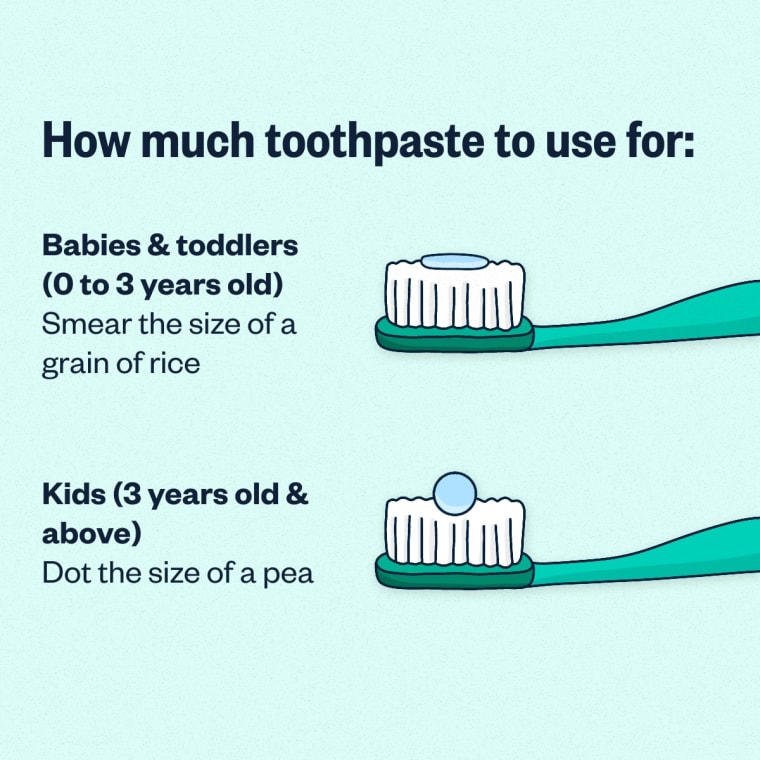 How much toothpaste to use for:

Babies & toddlers (0 to 3 years old)
Smear the size of a grain of rice

Kids (3 years old & above)
Dot the size of a pea